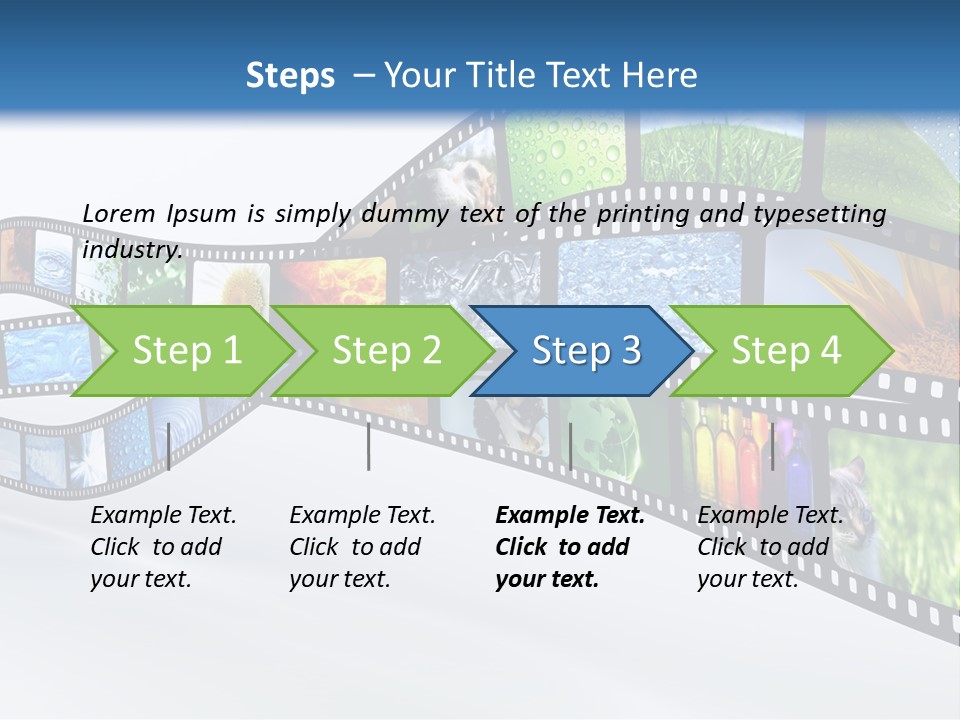 Steps – Your Title Text Here

Lorem Ipsum is simply dummy text of the printing and typesetting industry.

Step 1

Step 2

Step 3

Step 4

Example Text. Click to add your text.

Example Text. Click to add your text.

Example Text. Click to add your text.

Example Text. Click to add your text.